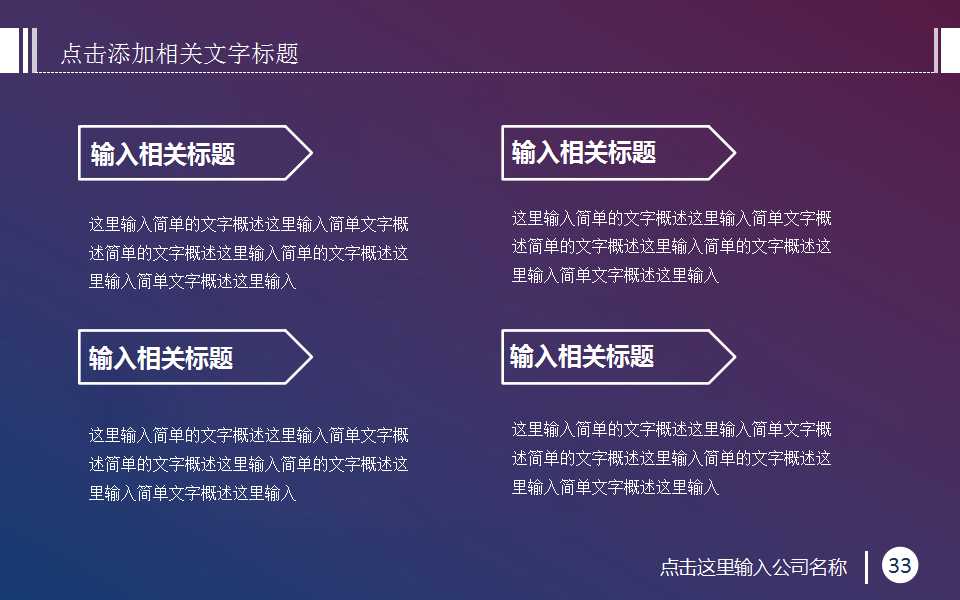 点击添加相关文字标题

输入相关标题

这里输入简单的文字概述这里输入简单文字概述简单的文字概述这里输入简单的文字概述这里输入简单文字概述这里输入

输入相关标题

这里输入简单的文字概述这里输入简单文字概述简单的文字概述这里输入简单的文字概述这里输入简单文字概述这里输入

输入相关标题

这里输入简单的文字概述这里输入简单文字概述简单的文字概述这里输入简单的文字概述这里输入简单文字概述这里输入

输入相关标题

这里输入简单的文字概述这里输入简单文字概述简单的文字概述这里输入简单的文字概述这里输入简单文字概述这里输入

点击这里输入公司名称 33